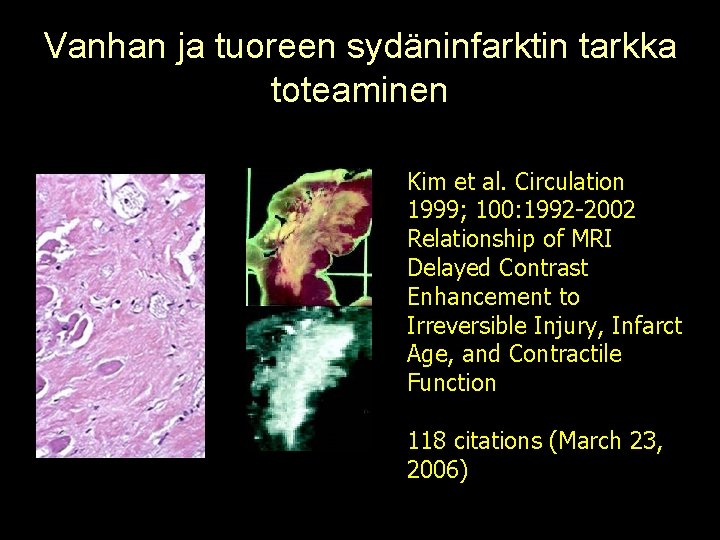 Vanhan ja tuoreen sydäninfarktin tarkka toteaminen

Kim et al. Circulation 1999; 100:1992-2002 Relationship of MRI Delayed Contrast Enhancement to Irreversible Injury, Infarct Age, and Contractile Function

118 citations (March 23, 2006)